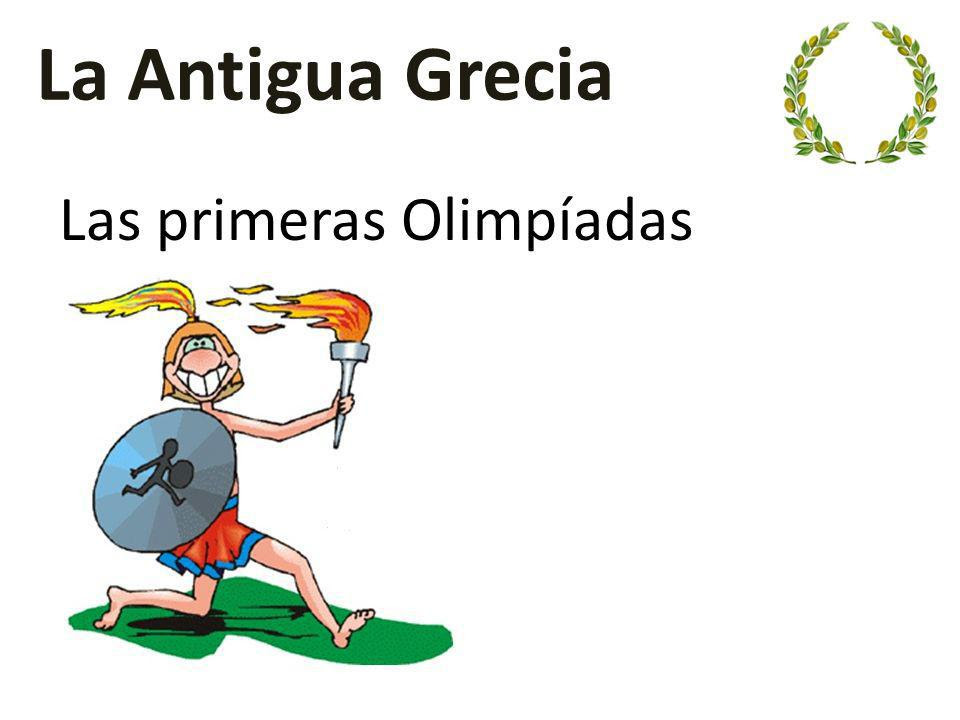 La Antigua Grecia

Las primeras Olimpíadas